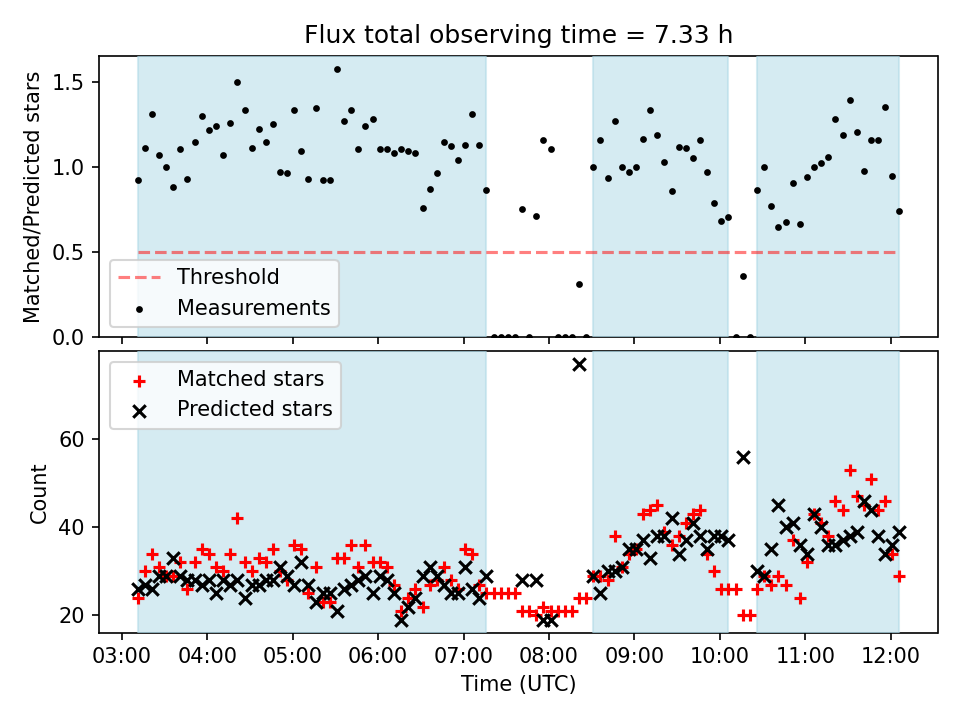 Flux total observing time = 7.33 h

Matched/Predicted stars

1.5
1.0
0.5
0.0

Threshold
Measurements

Matched stars
Predicted stars

Count

60
40
20

03:00
04:00
05:00
06:00
07:00
08:00
09:00
10:00
11:00
12:00

Time (UTC)